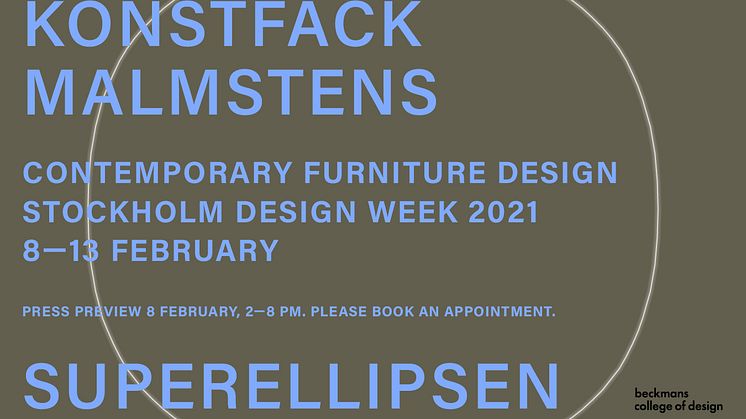 KONSTFACK
MALMSTENS

CONTEMPORARY FURNITURE DESIGN
STOCKHOLM DESIGN WEEK 2021
8—13 FEBRUARY

PRESS PREVIEW 8 FEBRUARY, 2—8 PM. PLEASE BOOK AN APPOINTMENT.

SUPERELLIPSEN

beckmans
college of design